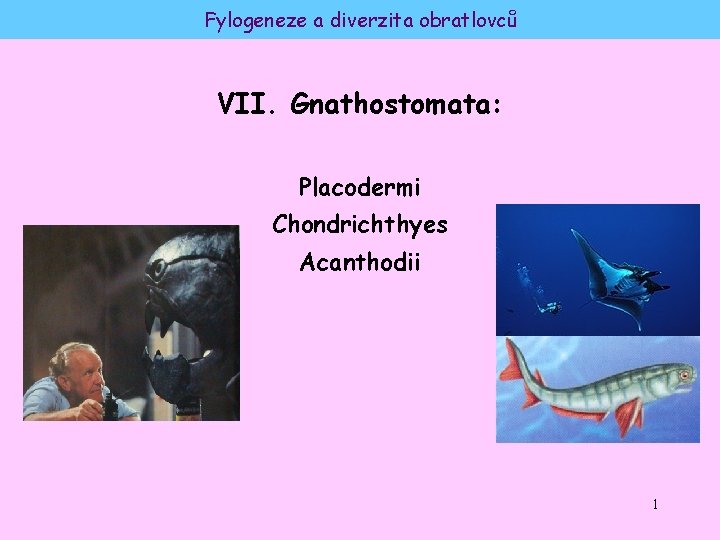 Fylogeneze a diverzita obratlovců

VII. Gnathostomata:

Placodermi
Chondrichthyes
Acanthodii

1